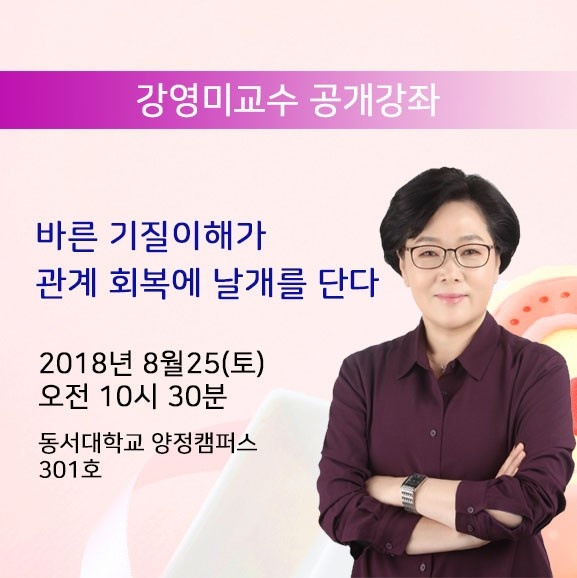 강영미교수 공개강좌

바른 기질이해가
관계 회복에 날개를 단다

2018년 8월25(토)
오전 10시 30분

동서대학교 양정캠퍼스
301호